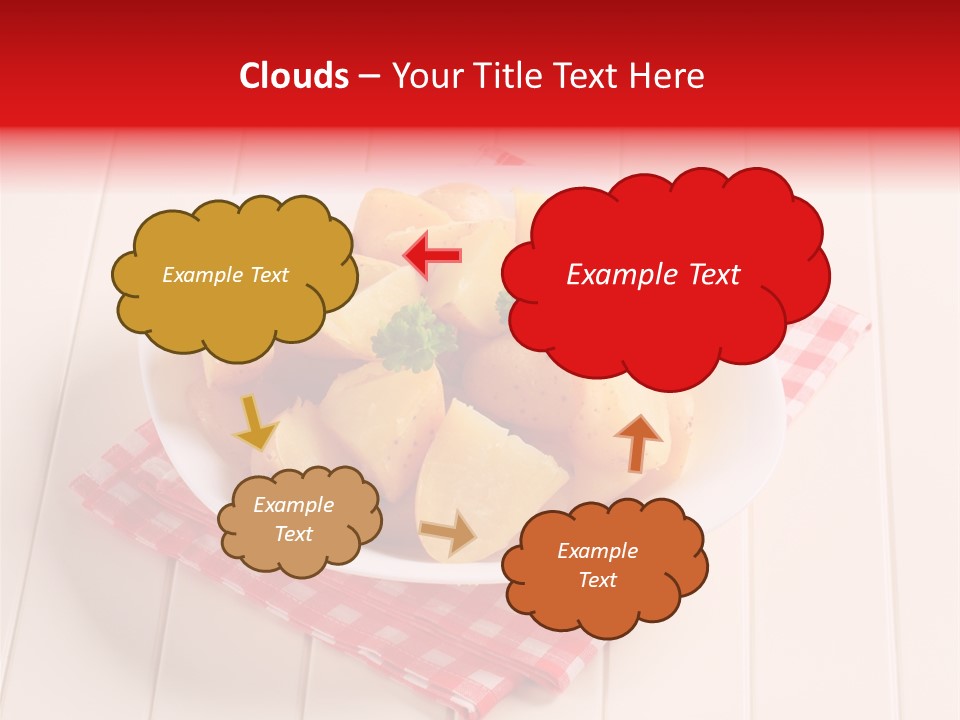 Clouds – Your Title Text Here

Example Text

Example Text

Example Text

Example Text